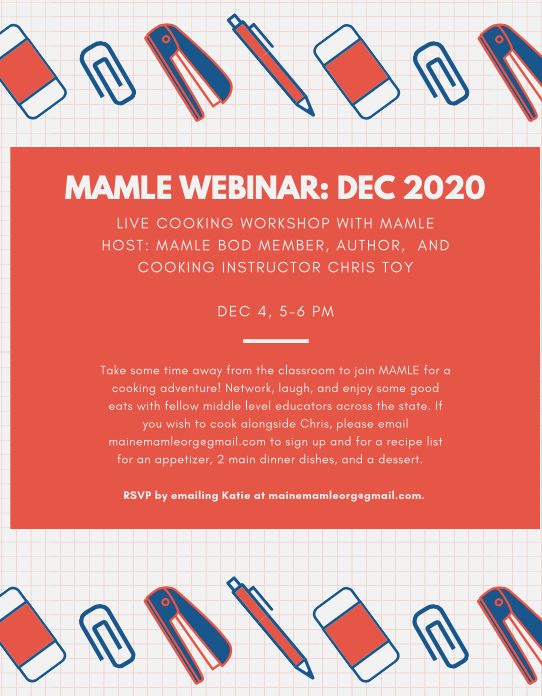 MAMLE WEBINAR: DEC 2020

LIVE COOKING WORKSHOP WITH MAMLE HOST: MAMLE BOD MEMBER, AUTHOR, AND COOKING INSTRUCTOR CHRIS TOY

DEC 4, 5-6 PM

Take some time away from the classroom to join MAMLE for a cooking adventure! Network, laugh, and enjoy some good eats with fellow middle level educators across the state. If you wish to cook alongside Chris, please email mainemamleorg@gmail.com to sign up and for a recipe list for an appetizer, 2 main dinner dishes, and a dessert.

RSVP by emailing Katie at mainemamleorg@gmail.com.